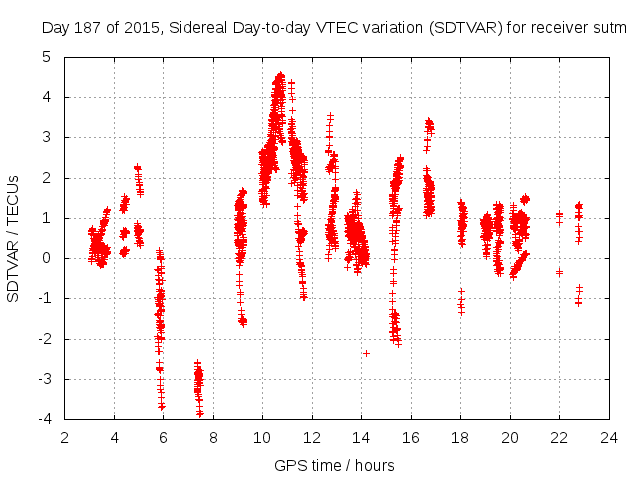 Day 187 of 2015, Sidereal Day-to-day VTEC variation (SDTVAR) for receiver sutm

SDTVAR / TECUs

5
4
3
2
1
0
-1
-2
-3
-4

2 4 6 8 10 12 14 16 18 20 22 24

GPS time / hours